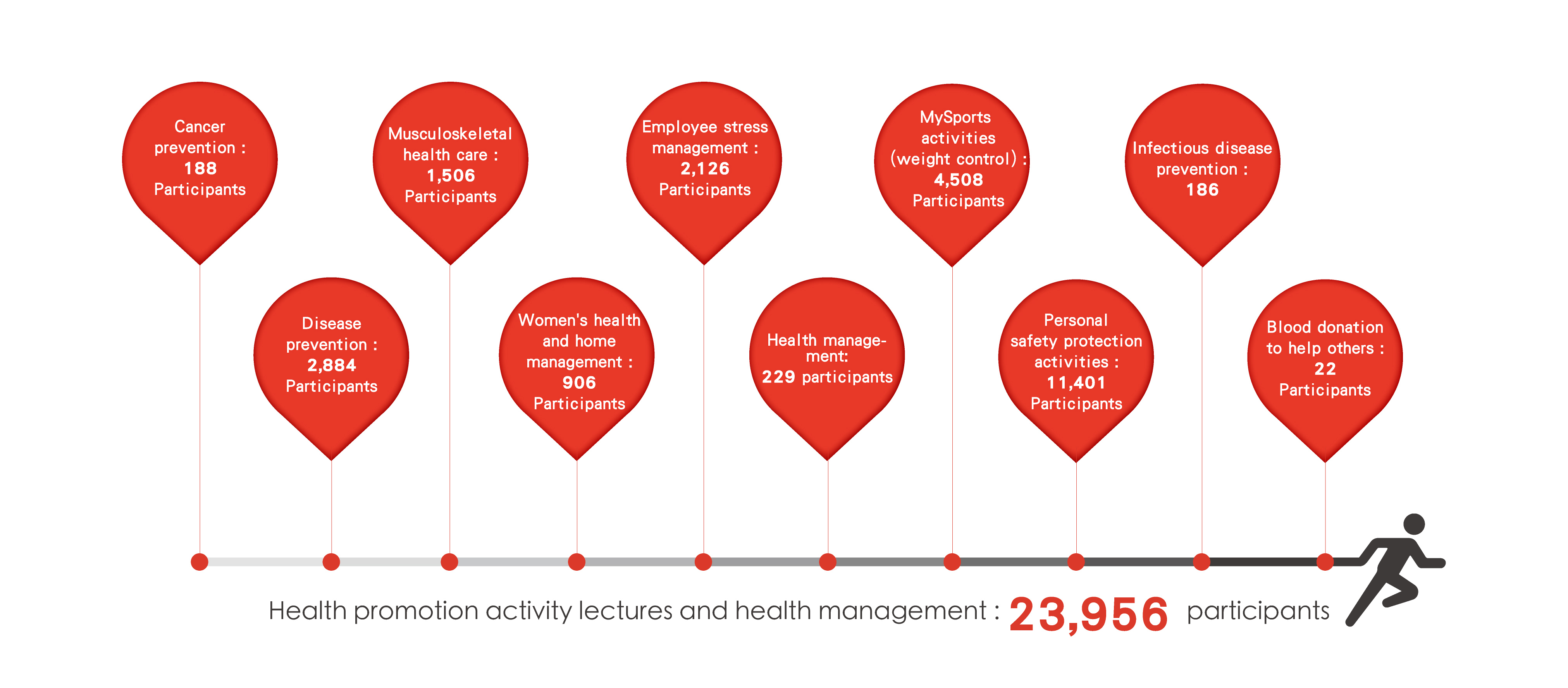 Cancer prevention : 188 Participants

Disease prevention : 2,884 Participants

Musculoskeletal health care : 1,506 Participants

Women's health and home management : 906 Participants

Employee stress management : 2,126 Participants

Health management: 229 participants

MySports activities (weight control) : 4,508 Participants

Personal safety protection activities : 11,401 Participants

Infectious disease prevention : 186

Blood donation to help others : 22 Participants

Health promotion activity lectures and health management : 23,956 participants